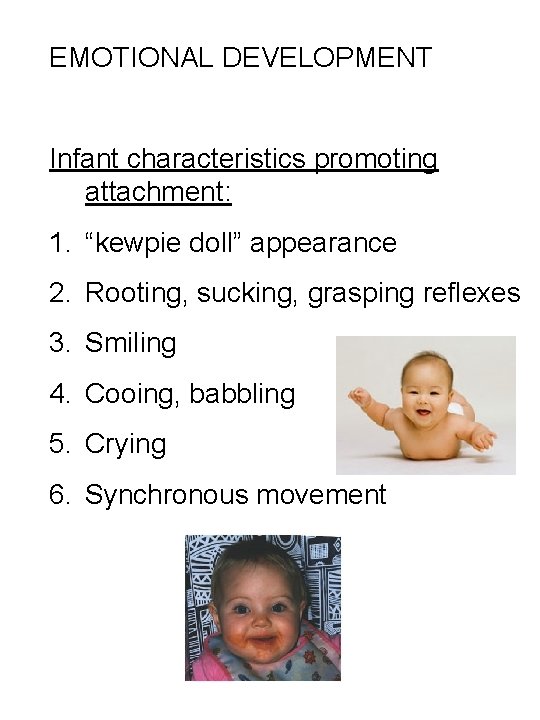 EMOTIONAL DEVELOPMENT

Infant characteristics promoting attachment:

1. “kewpie doll” appearance
2. Rooting, sucking, grasping reflexes
3. Smiling
4. Cooing, babbling
5. Crying
6. Synchronous movement